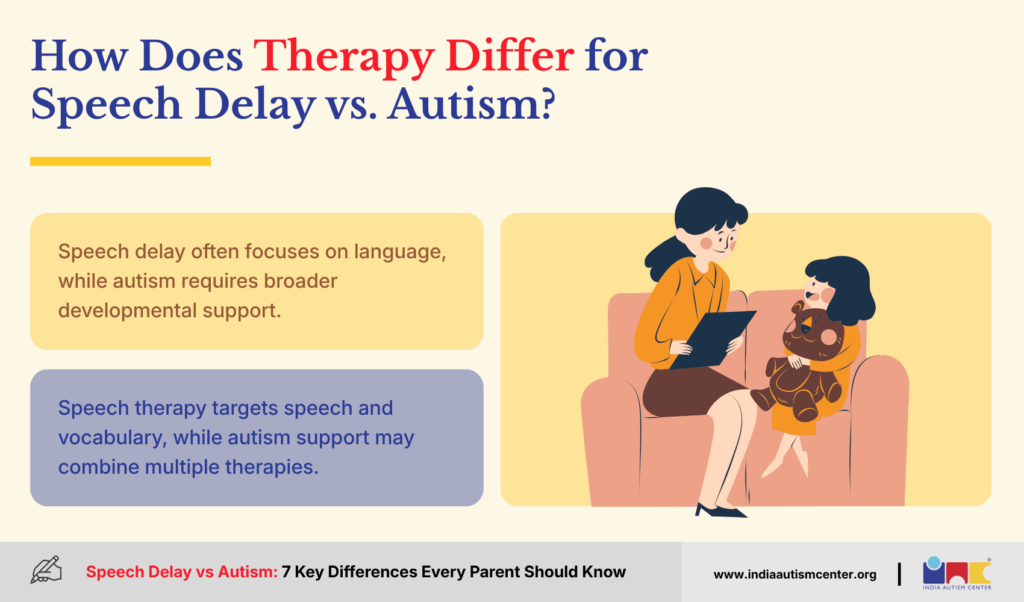 How Does Therapy Differ for Speech Delay vs. Autism?

Speech delay often focuses on language, while autism requires broader developmental support.

Speech therapy targets speech and vocabulary, while autism support may combine multiple therapies.

Speech Delay vs Autism: 7 Key Differences Every Parent Should Know

www.indiaautismcenter.org

INDIA AUTISM CENTER